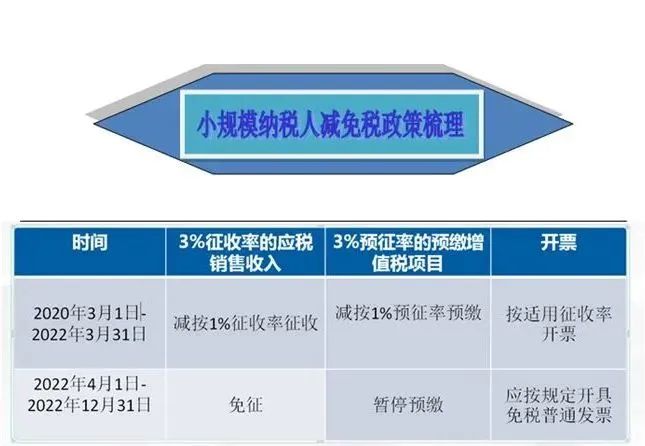 小规模纳税人减免税政策梳理

| 时间 | 3%征收率的应税销售收入 | 3%预征率的预缴增值税项目 | 开票 |
|---|---|---|---|
| 2020年3月1日-2022年3月31日 | 减按1%征收率征收 | 减按1%预征率预缴 | 按适用征收率开票 |
| 2022年4月1日-2022年12月31日 | 免征 | 暂停预缴 | 应按规定开具免税普通发票 |